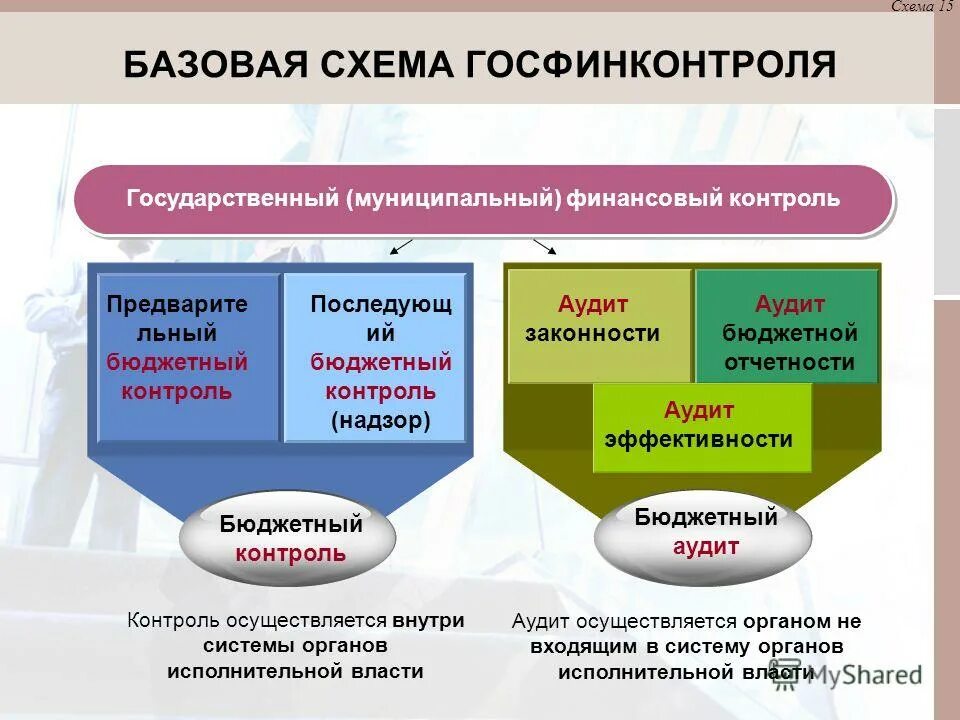 Схема 15

БАЗОВАЯ СХЕМА ГОСФИНКОНТРОЛЯ

Государственный (муниципальный) финансовый контроль

Предварительный бюджетный контроль

Последующий бюджетный контроль (надзор)

Аудит законности

Аудит бюджетной отчетности

Аудит эффективности

Бюджетный контроль

Бюджетный аудит

Контроль осуществляется внутри системы органов исполнительной власти

Аудит осуществляется органом не входящим в систему органов исполнительной власти

MyShared